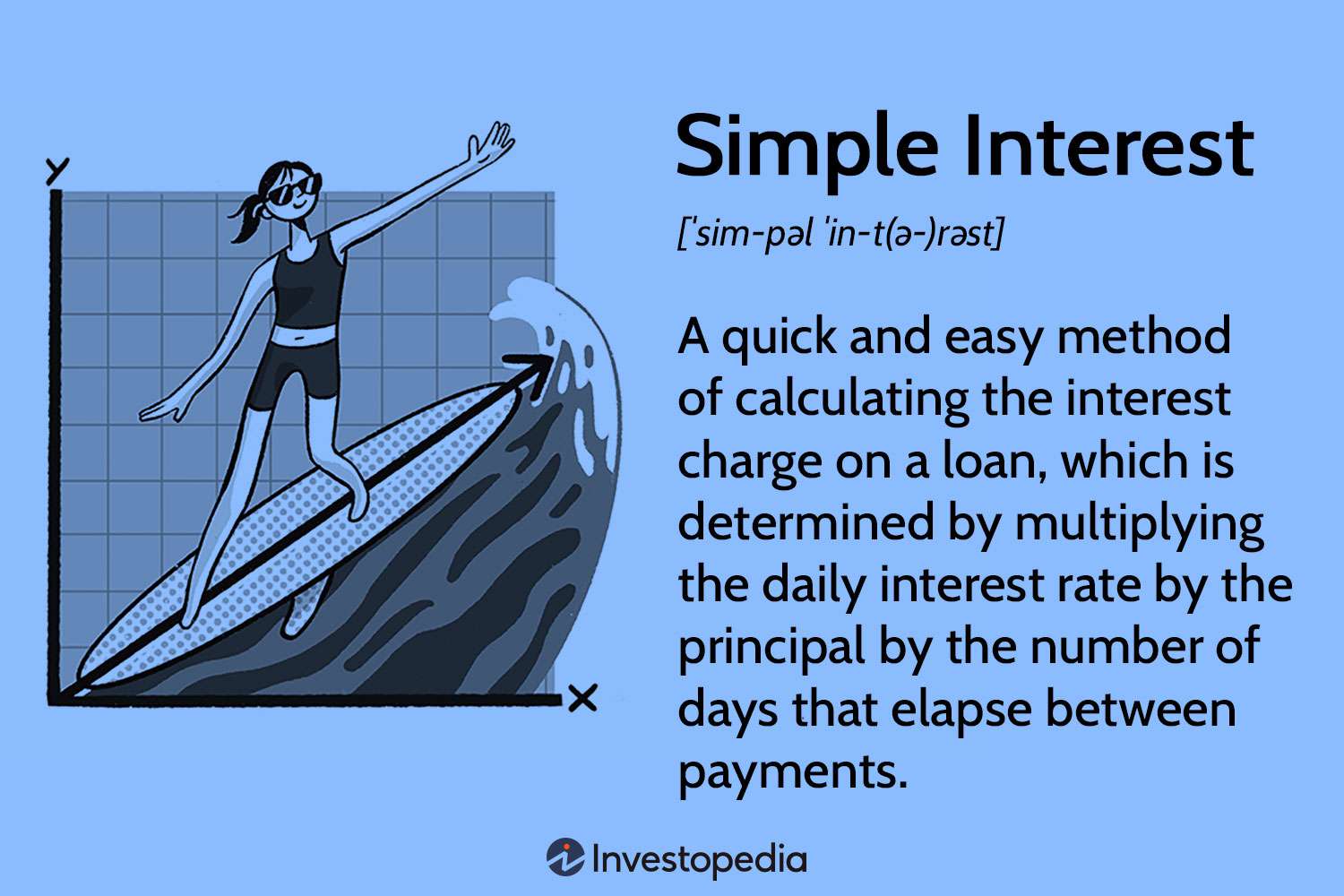 Y

X

Simple Interest

[ˈsim-pəl ˈin-t(ə-)rəst]

A quick and easy method of calculating the interest charge on a loan, which is determined by multiplying the daily interest rate by the principal by the number of days that elapse between payments.

Investopedia